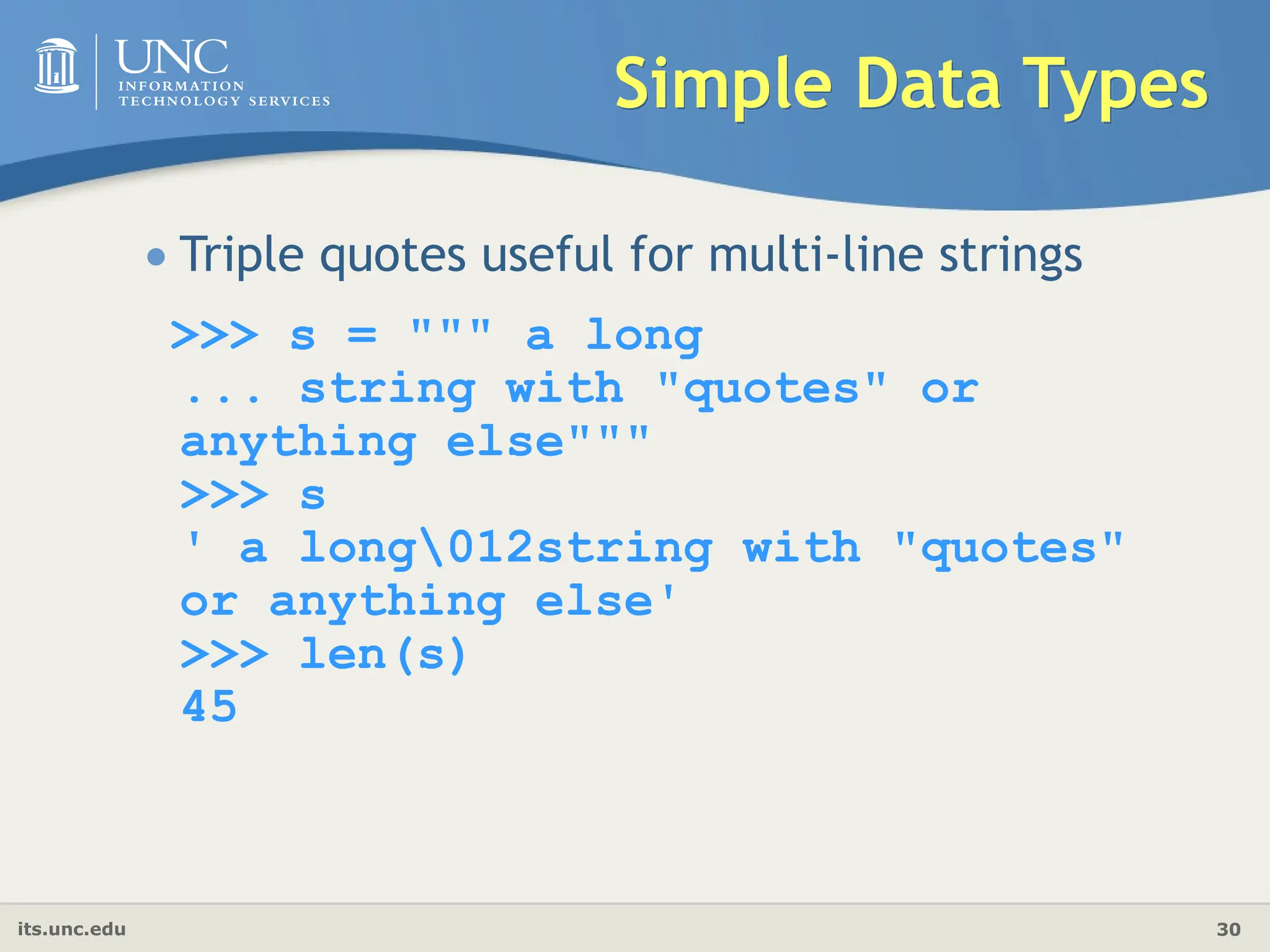 UNC
INFORMATION
TECHNOLOGY SERVICES

Simple Data Types

• Triple quotes useful for multi-line strings

>>> s = """ a long
... string with "quotes" or
anything else"""
>>> s
' a long\012string with "quotes"
or anything else'
>>> len(s)
45

its.unc.edu

30